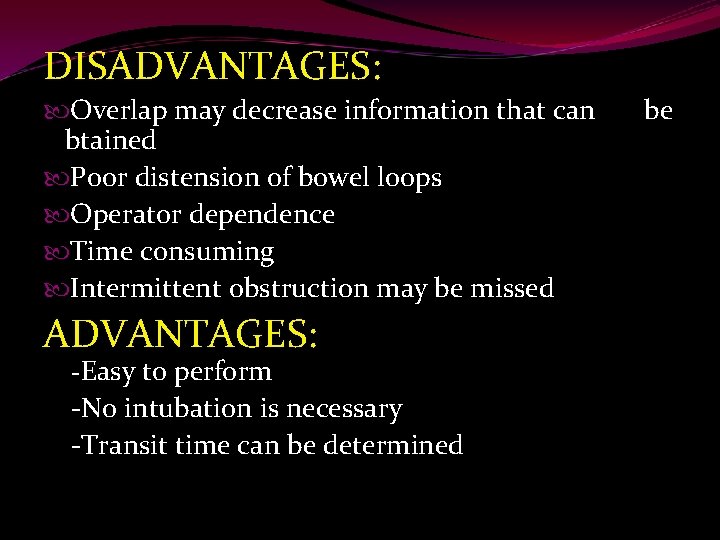 DISADVANTAGES:

Overlap may decrease information that can be btained

Poor distension of bowel loops

Operator dependence

Time consuming

Intermittent obstruction may be missed

ADVANTAGES:

-Easy to perform

-No intubation is necessary

-Transit time can be determined